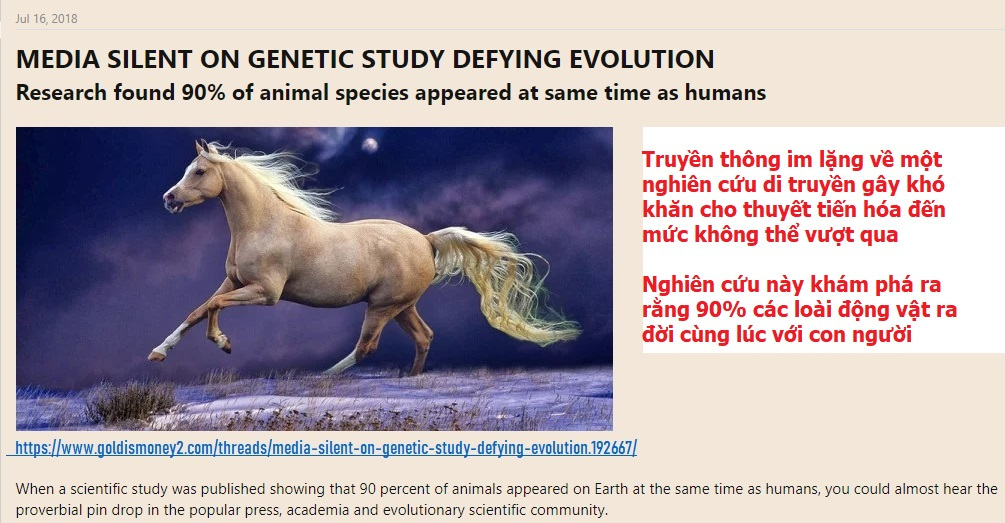 Jul 16, 2018

MEDIA SILENT ON GENETIC STUDY DEFYING EVOLUTION

Research found 90% of animal species appeared at same time as humans

Truyền thông im lặng về một nghiên cứu di truyền gây khó khăn cho thuyết tiến hóa đến mức không thể vượt qua

Nghiên cứu này khám phá ra rằng 90% các loài động vật ra đời cùng lúc với con người

https://www.goldismoney2.com/threads/media-silent-on-genetic-study-defying-evolution.192667/

When a scientific study was published showing that 90 percent of animals appeared on Earth at the same time as humans, you could almost hear the proverbial pin drop in the popular press, academia and evolutionary scientific community.